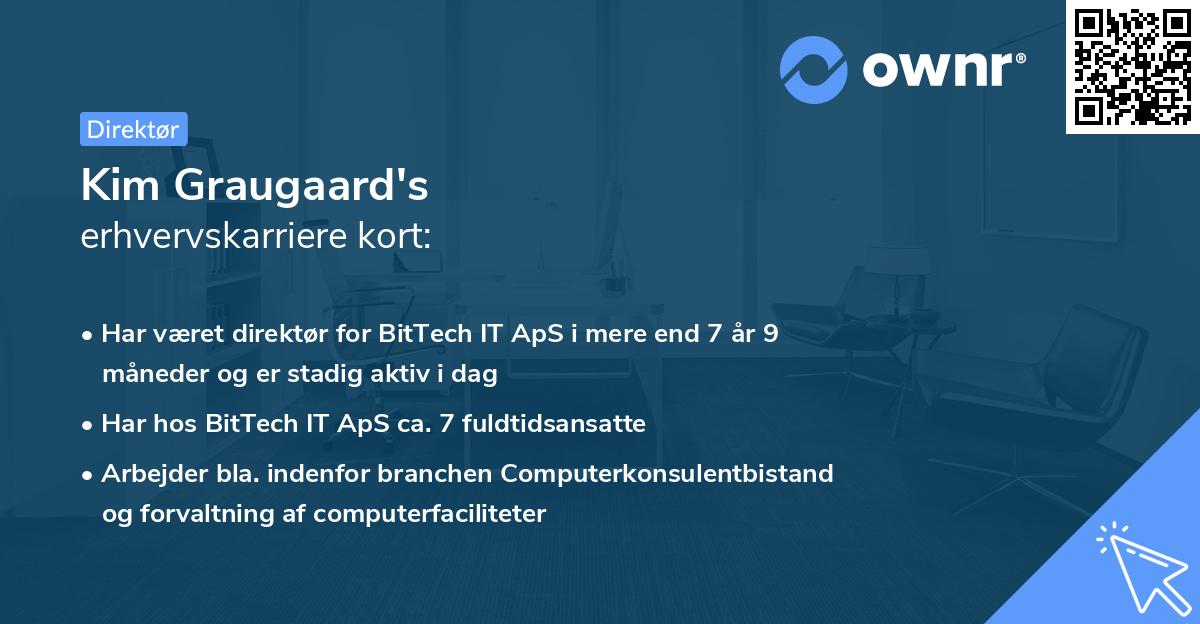 ownr®

Direktør

Kim Graugaard's
erhvervskarriere kort:

• Har været direktør for BitTech IT ApS i mere end 7 år 9 måneder og er stadig aktiv i dag
• Har hos BitTech IT ApS ca. 7 fuldtidsansatte
• Arbejder bla. indenfor branchen Computerkonsulentbistand og forvaltning af computerfaciliteter